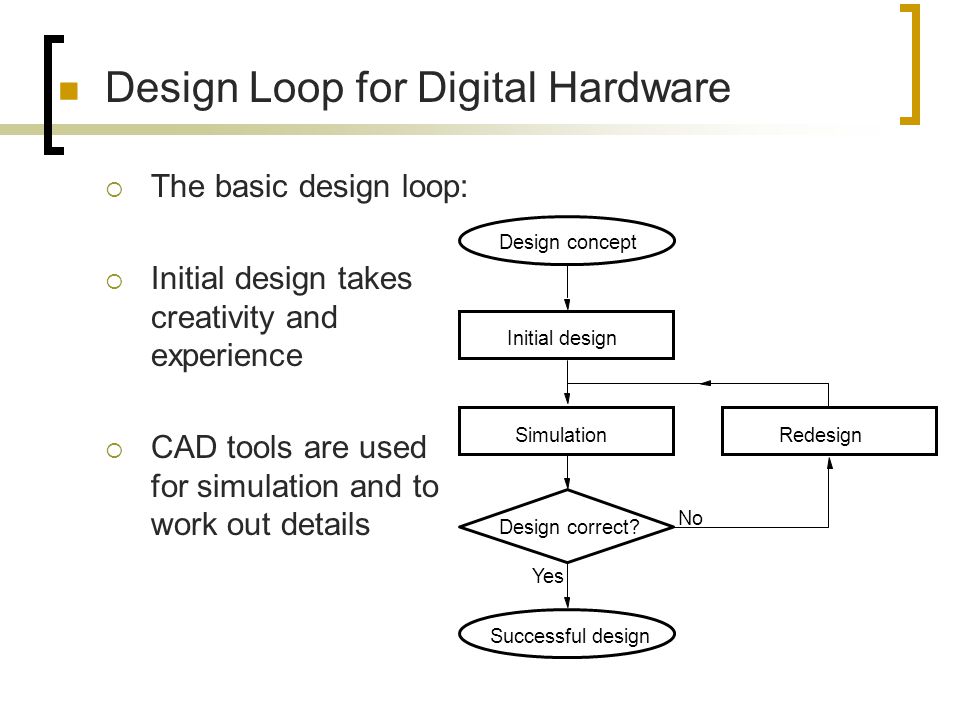 Design Loop for Digital Hardware

The basic design loop:

Initial design takes creativity and experience

CAD tools are used for simulation and to work out details

Design concept

Initial design

Simulation

Redesign

Design correct?

No

Yes

Successful design